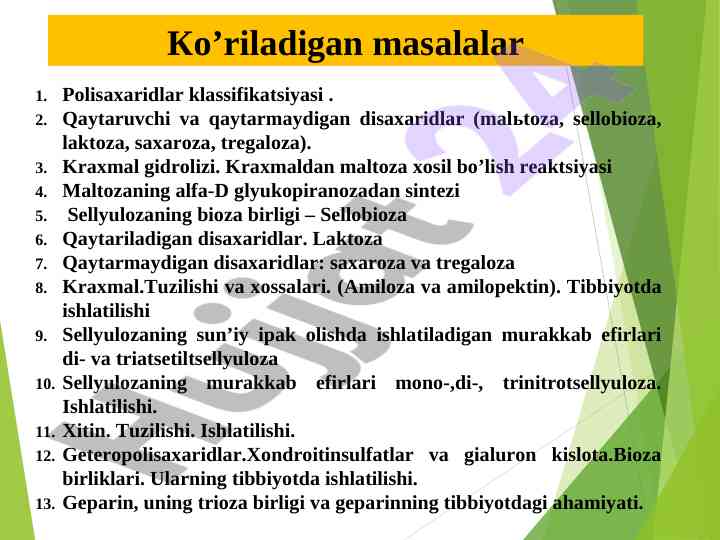 Ko’riladigan masalalar

1. Polisaxaridlar klassifikatsiyasi .
2. Qaytaruvchi va qaytarmaydigan disaxaridlar (malьtoza, sellobioza, laktoza, saxaroza, tregaloza).
3. Kraxmal gidrolizi. Kraxmaldan maltoza xosil bo’lish reaktsiyasi
4. Maltozaning alfa-D glyukopiranozadan sintezi
5. Sellyulozaning bioza birligi – Sellobioza
6. Qaytariladigan disaxaridlar. Laktoza
7. Qaytarmaydigan disaxaridlar: saxaroza va tregaloza
8. Kraxmal.Tuzilishi va xossalari. (Amiloza va amilopektin). Tibbiyotda ishlatilishi
9. Sellyulozaning sun’iy ipak olishda ishlatiladigan murakkab efirlari di- va triatsetiltsellyuloza
10. Sellyulozaning murakkab efirlari mono-,di-, trinitrotsellyuloza. Ishlatilishi.
11. Xitin. Tuzilishi. Ishlatilishi.
12. Geteropolisaxaridlar.Xondroitinsulfatlar va gialuron kislota.Bioza birliklari. Ularning tibbiyotda ishlatilishi.
13. Geparin, uning trioza birligi va geparinning tibbiyotdagi ahamiyati.

Hujjat 24